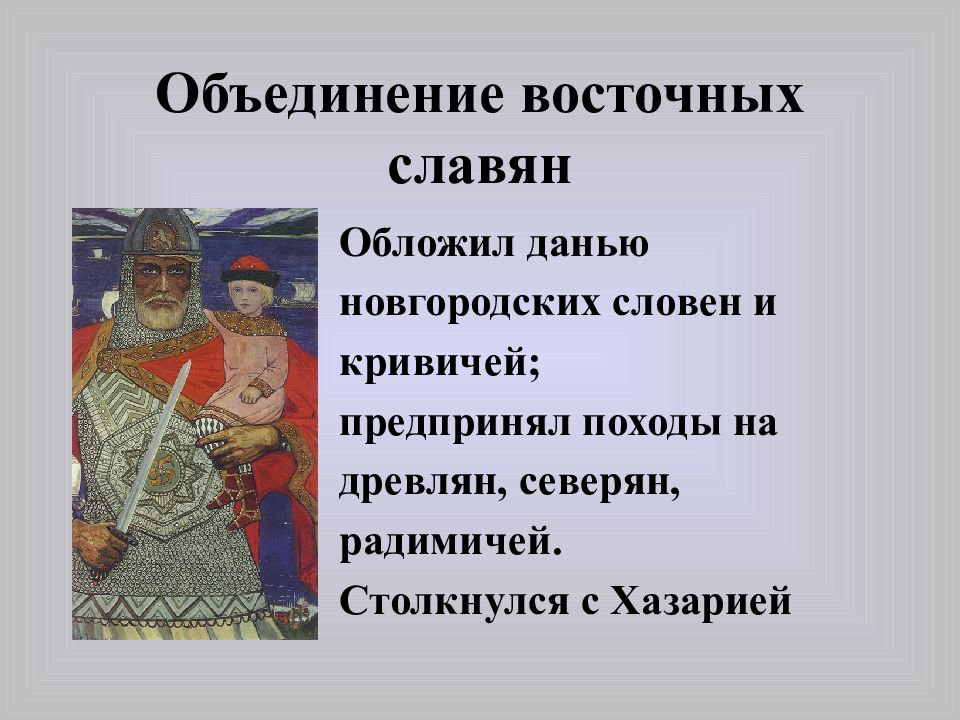 Объединение восточных славян

Обложил данью новгородских словен и кривичей;
предпринял походы на древлян, северян, радимичей.
Столкнулся с Хазарией